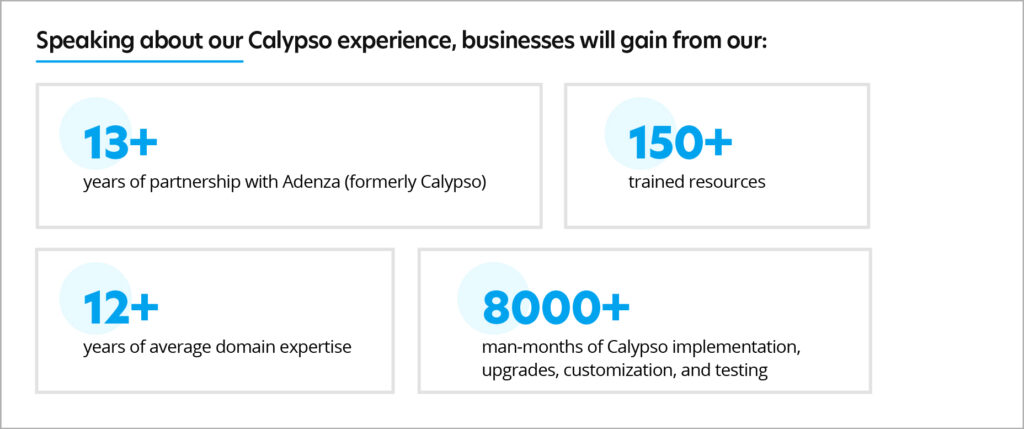 Speaking about our Calypso experience, businesses will gain from our:

13+
years of partnership with Adenza (formerly Calypso)

150+
trained resources

12+
years of average domain expertise

8000+
man-months of Calypso implementation, upgrades, customization, and testing